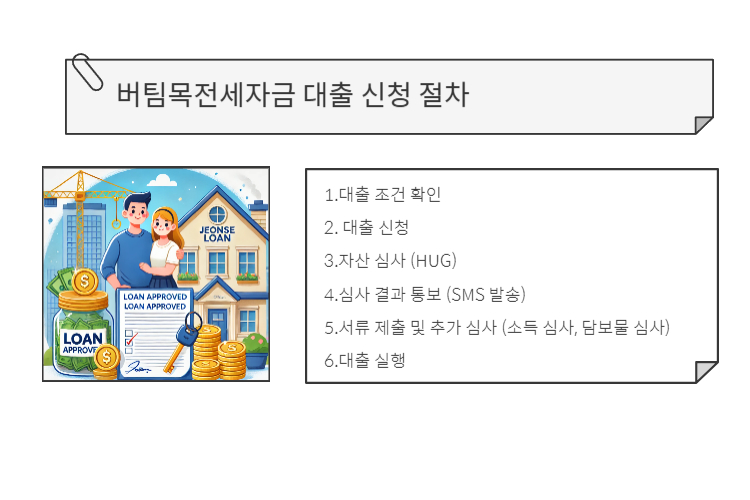 버팀목전세자금 대출 신청 절차

JEONSE LOAN

LOAN APPROVED
LOAN APPROVED

LOAN APPROVED

1.대출 조건 확인
2. 대출 신청
3.자산 심사 (HUG)
4.심사 결과 통보 (SMS 발송)
5.서류 제출 및 추가 심사 (소득 심사, 담보물 심사)
6.대출 실행